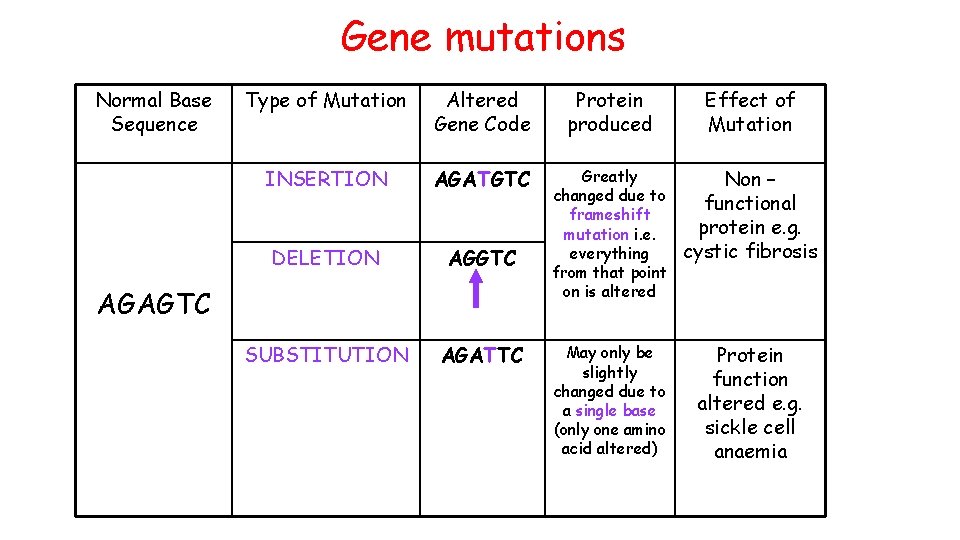 Gene mutations

| Normal Base Sequence | Type of Mutation | Altered Gene Code | Protein produced | Effect of Mutation |
|---|---|---|---|---|
| AGAGTC | INSERTION | AGATGTC | Greatly changed due to frameshift mutation i.e. everything from that point on is altered | Non – functional protein e.g. cystic fibrosis |
| | DELETION | AGGTC | | |
| | SUBSTITUTION | AGATTC | May only be slightly changed due to a single base (only one amino acid altered) | Protein function altered e.g. sickle cell anaemia |